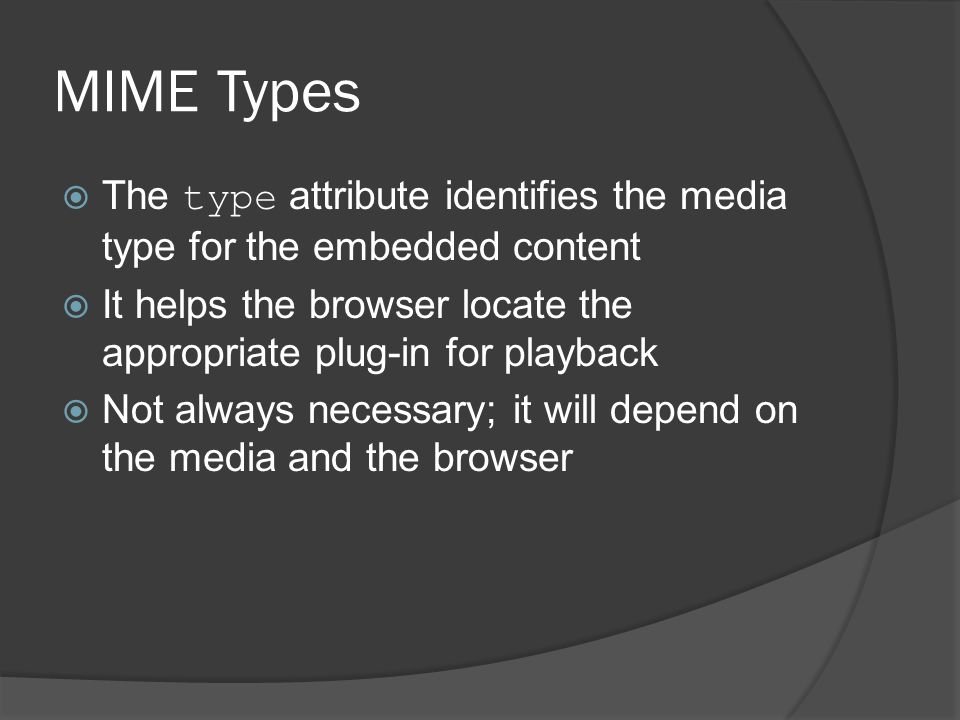 MIME Types

The type attribute identifies the media type for the embedded content

It helps the browser locate the appropriate plug-in for playback

Not always necessary; it will depend on the media and the browser